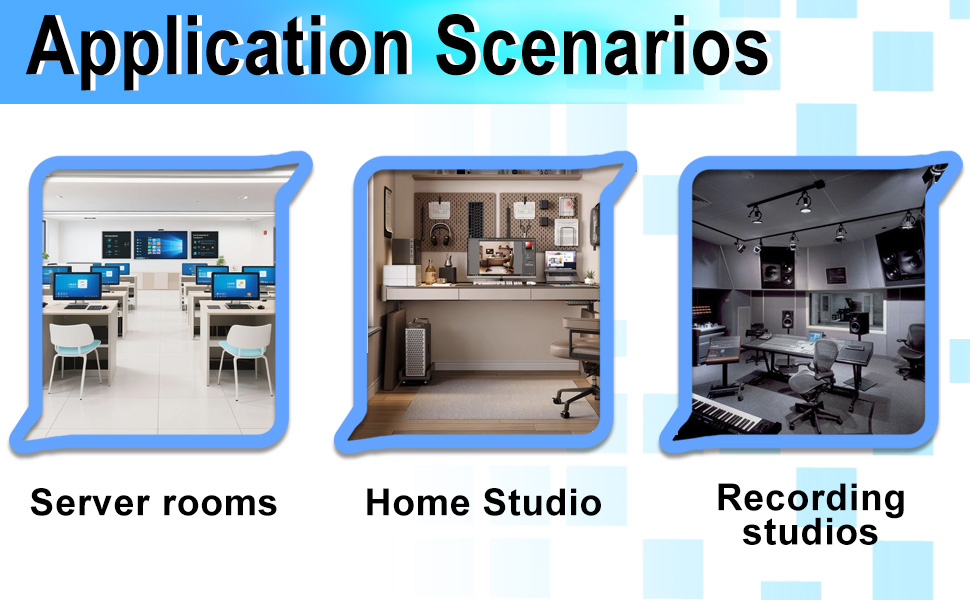 Application Scenarios

Server rooms

Home Studio

Recording studios